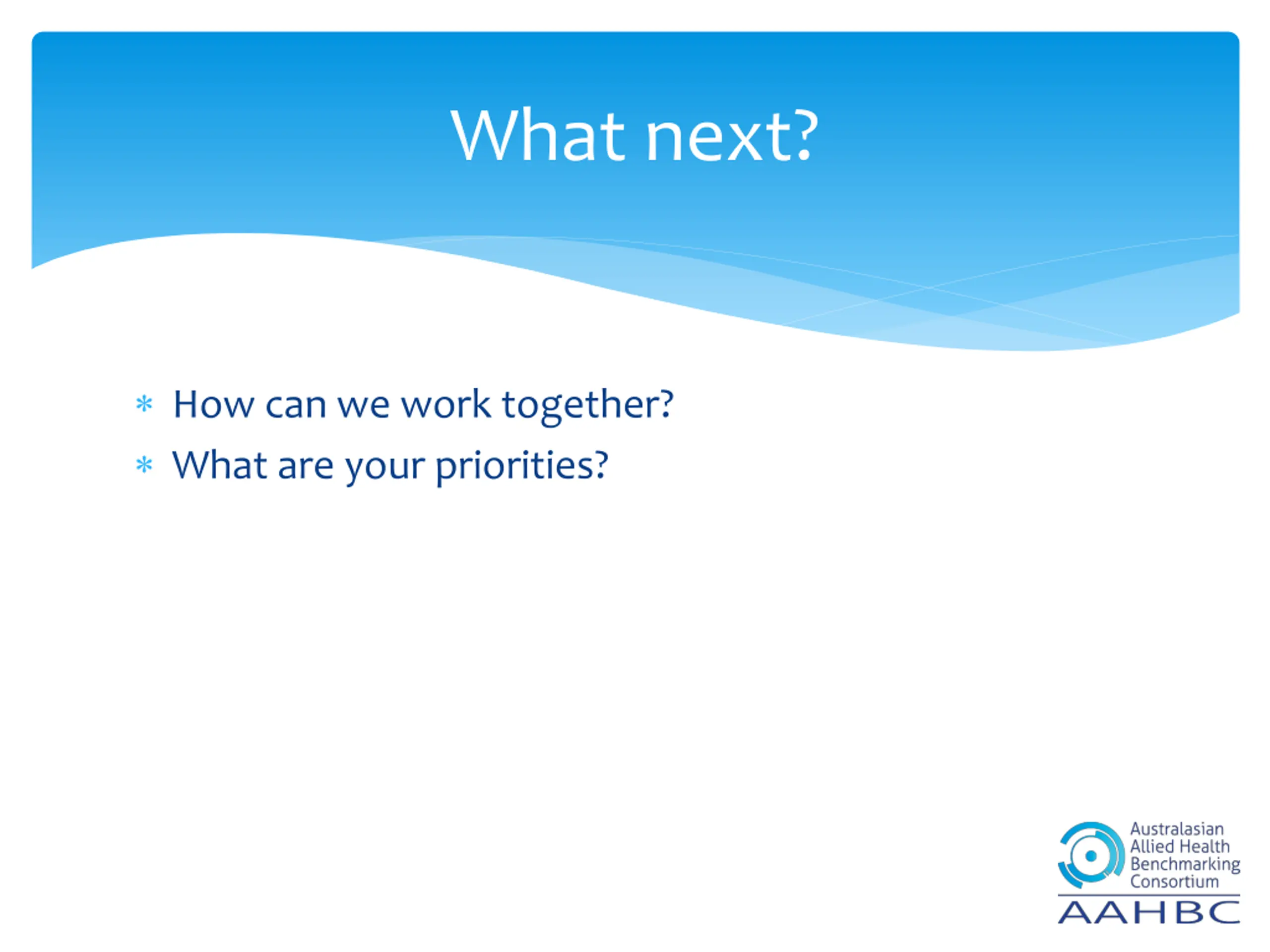 What next?

* How can we work together?
* What are your priorities?

Australasian Allied Health Benchmarking Consortium
AAHBC